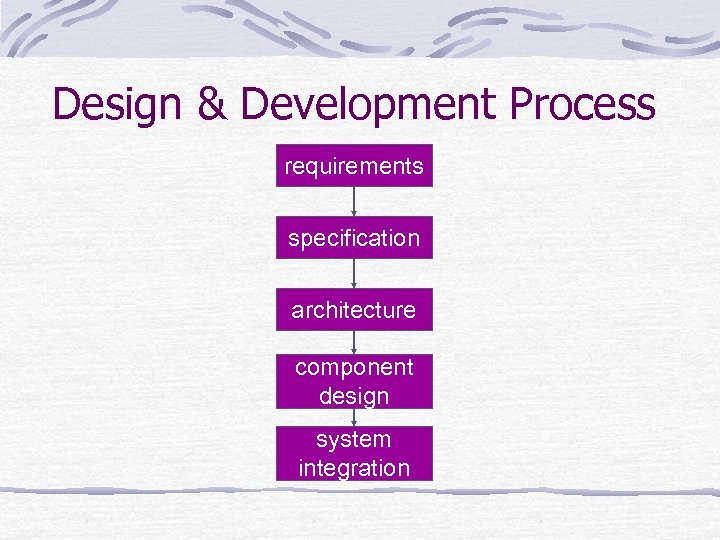 Design & Development Process

requirements

specification

architecture

component design

system integration